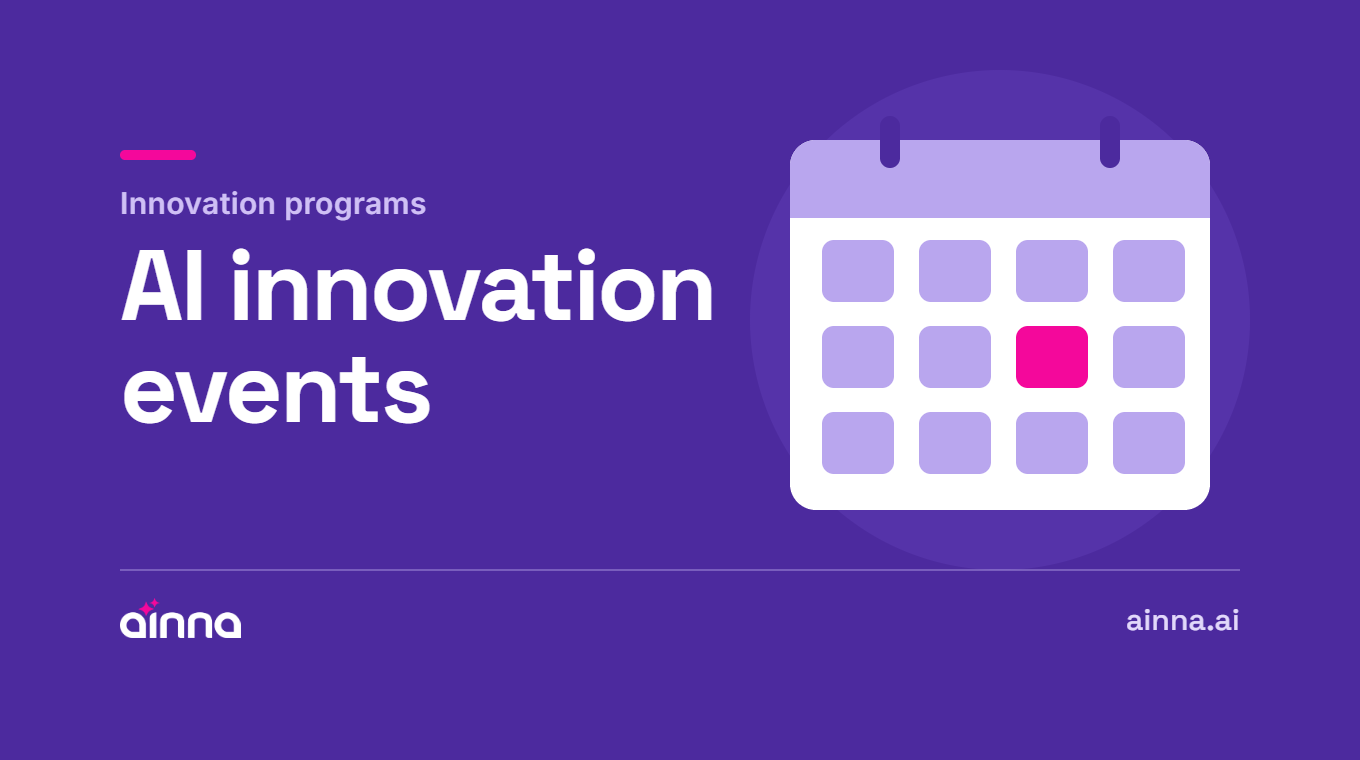 Innovation programs

AI innovation events

ainna

ainna.ai